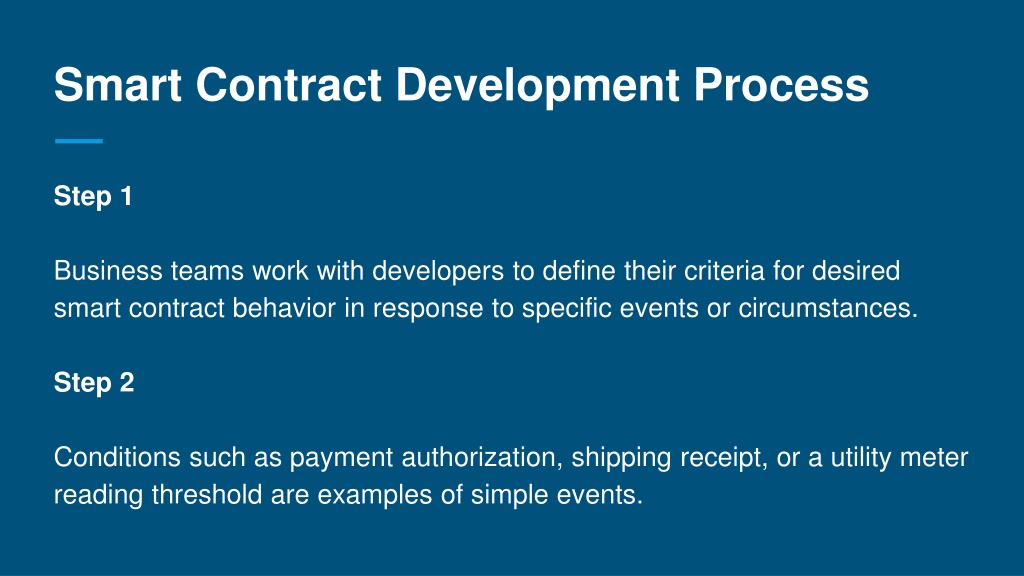 Smart Contract Development Process

Step 1

Business teams work with developers to define their criteria for desired smart contract behavior in response to specific events or circumstances.

Step 2

Conditions such as payment authorization, shipping receipt, or a utility meter reading threshold are examples of simple events.